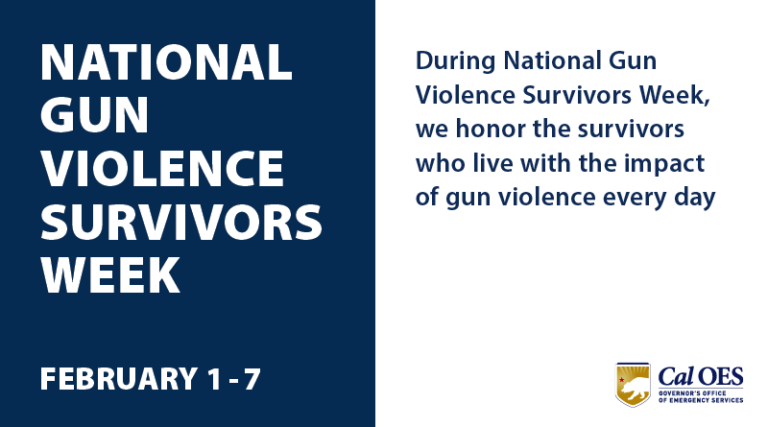 NATIONAL GUN VIOLENCE SURVIVORS WEEK

FEBRUARY 1 - 7

During National Gun Violence Survivors Week, we honor the survivors who live with the impact of gun violence every day

Cal OES
GOVERNOR'S OFFICE OF EMERGENCY SERVICES